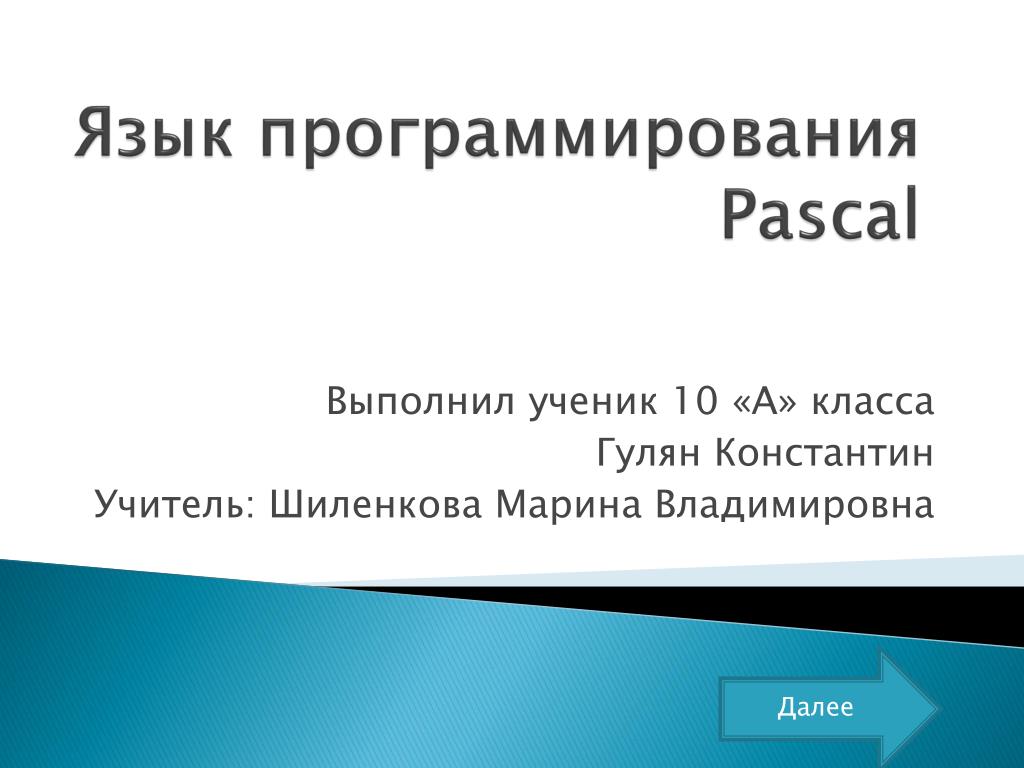 Язык программирования Pascal

Выполнил ученик 10 «А» класса
Гулян Константин
Учитель: Шиленкова Марина Владимировна

Далее